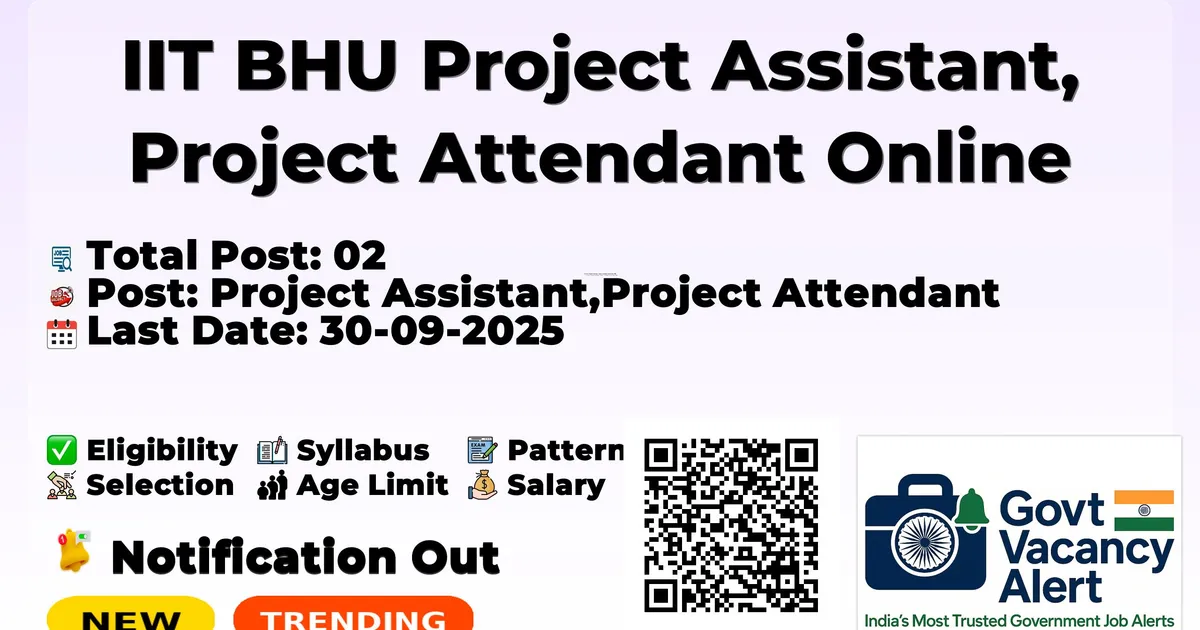 IIT BHU Project Assistant, Project Attendant Online

Total Post: 02
Post: Project Assistant,Project Attendant
Last Date: 30-09-2025

Eligibility Syllabus Pattern
Selection Age Limit Salary

Notification Out

NEW TRENDING

Govt Vacancy Alert
India's Most Trusted Government Job Alerts